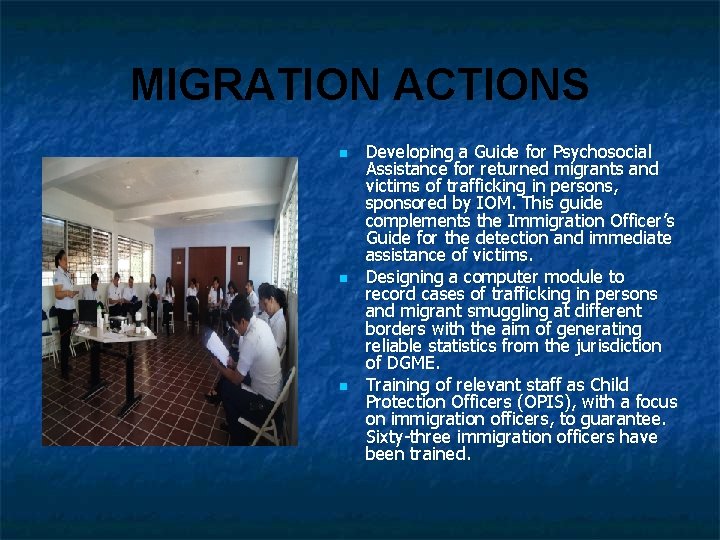 MIGRATION ACTIONS

- Developing a Guide for Psychosocial Assistance for returned migrants and victims of trafficking in persons, sponsored by IOM. This guide complements the Immigration Officer's Guide for the detection and immediate assistance of victims.
- Designing a computer module to record cases of trafficking in persons and migrant smuggling at different borders with the aim of generating reliable statistics from the jurisdiction of DGME.
- Training of relevant staff as Child Protection Officers (OPIS), with a focus on immigration officers, to guarantee. Sixty-three immigration officers have been trained.